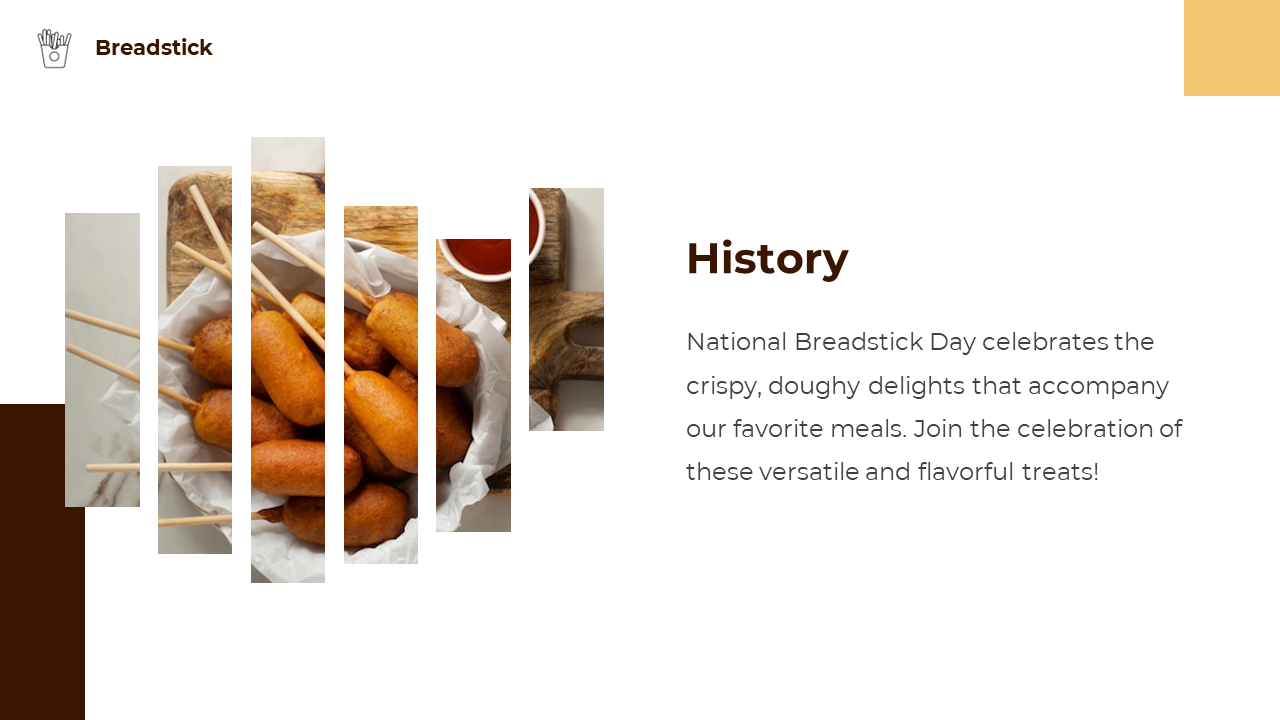 Breadstick

History

National Breadstick Day celebrates the crispy, doughy delights that accompany our favorite meals. Join the celebration of these versatile and flavorful treats!